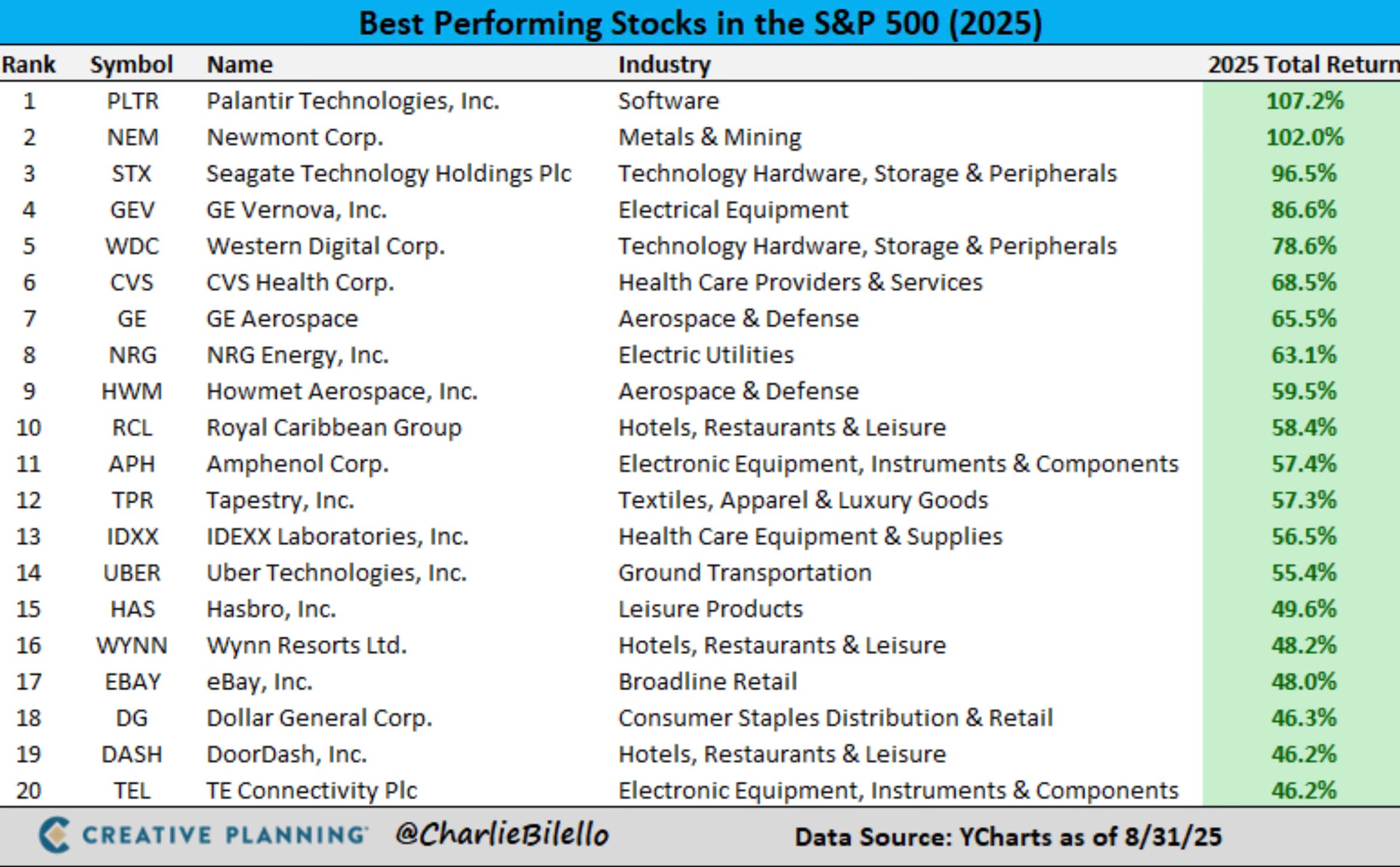 Best Performing Stocks in the S&P 500 (2025)

| Rank | Symbol | Name | Industry | 2025 Total Return |
|---|---|---|---|---|
| 1 | PLTR | Palantir Technologies, Inc. | Software | 107.2% |
| 2 | NEM | Newmont Corp. | Metals & Mining | 102.0% |
| 3 | STX | Seagate Technology Holdings Plc | Technology Hardware, Storage & Peripherals | 96.5% |
| 4 | GEV | GE Vernova, Inc. | Electrical Equipment | 86.6% |
| 5 | WDC | Western Digital Corp. | Technology Hardware, Storage & Peripherals | 78.6% |
| 6 | CVS | CVS Health Corp. | Health Care Providers & Services | 68.5% |
| 7 | GE | GE Aerospace | Aerospace & Defense | 65.5% |
| 8 | NRG | NRG Energy, Inc. | Electric Utilities | 63.1% |
| 9 | HWM | Howmet Aerospace, Inc. | Aerospace & Defense | 59.5% |
| 10 | RCL | Royal Caribbean Group | Hotels, Restaurants & Leisure | 58.4% |
| 11 | APH | Amphenol Corp. | Electronic Equipment, Instruments & Components | 57.4% |
| 12 | TPR | Tapestry, Inc. | Textiles, Apparel & Luxury Goods | 57.3% |
| 13 | IDXX | IDEXX Laboratories, Inc. | Health Care Equipment & Supplies | 56.5% |
| 14 | UBER | Uber Technologies, Inc. | Ground Transportation | 55.4% |
| 15 | HAS | Hasbro, Inc. | Leisure Products | 49.6% |
| 16 | WYNN | Wynn Resorts Ltd. | Hotels, Restaurants & Leisure | 48.2% |
| 17 | EBAY | eBay, Inc. | Broadline Retail | 48.0% |
| 18 | DG | Dollar General Corp. | Consumer Staples Distribution & Retail | 46.3% |
| 19 | DASH | DoorDash, Inc. | Hotels, Restaurants & Leisure | 46.2% |
| 20 | TEL | TE Connectivity Plc | Electronic Equipment, Instruments & Components | 46.2% |

CREATIVE PLANNING @CharlieBilello Data Source: YCharts as of 8/31/25